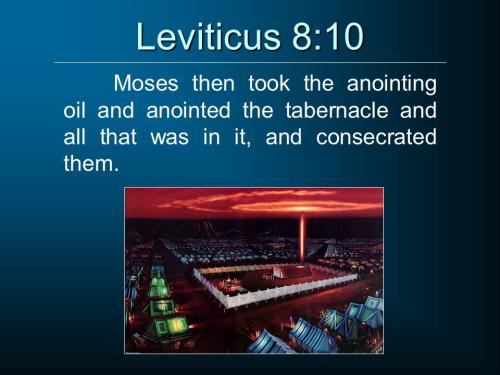 Leviticus 8:10

Moses then took the anointing oil and anointed the tabernacle and all that was in it, and consecrated them.